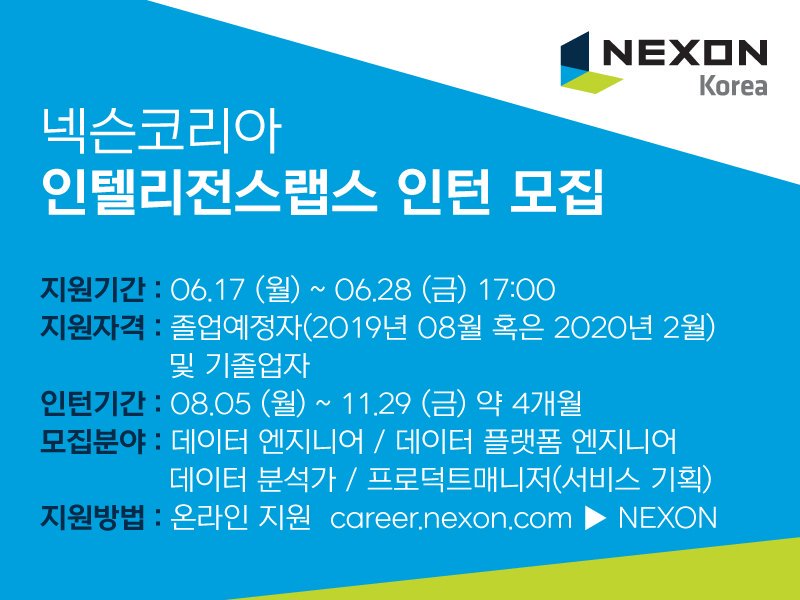 NEXON Korea

넥슨코리아
인텔리전스랩스 인턴 모집

지원기간 : 06.17 (월) ~ 06.28 (금) 17:00
지원자격 : 졸업예정자(2019년 08월 혹은 2020년 2월) 및 기졸업자
인턴기간 : 08.05 (월) ~ 11.29 (금) 약 4개월
모집분야 : 데이터 엔지니어 / 데이터 플랫폼 엔지니어 데이터 분석가 / 프로덕트매니저(서비스 기획)
지원방법 : 온라인 지원 career.nexon.com ▶ NEXON